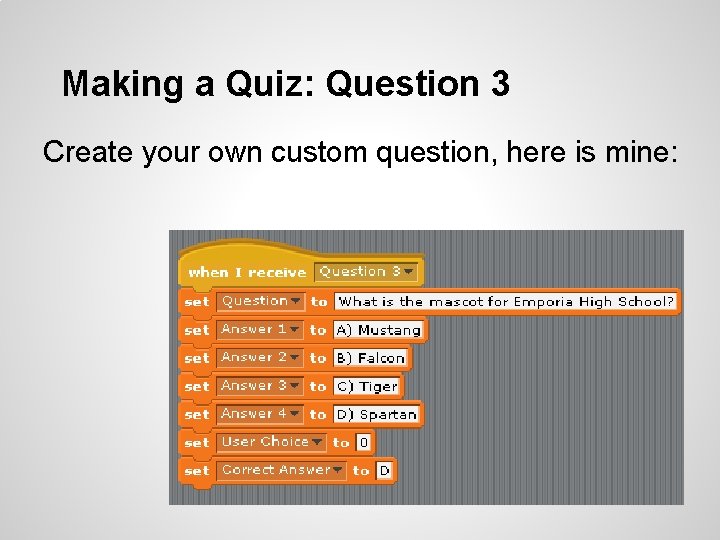 Making a Quiz: Question 3

Create your own custom question, here is mine:

when I receive Question 3
set Question to What is the mascot for Emporia High School?
set Answer 1 to A) Mustang
set Answer 2 to B) Falcon
set Answer 3 to C) Tiger
set Answer 4 to D) Spartan
set User Choice to 0
set Correct Answer to D